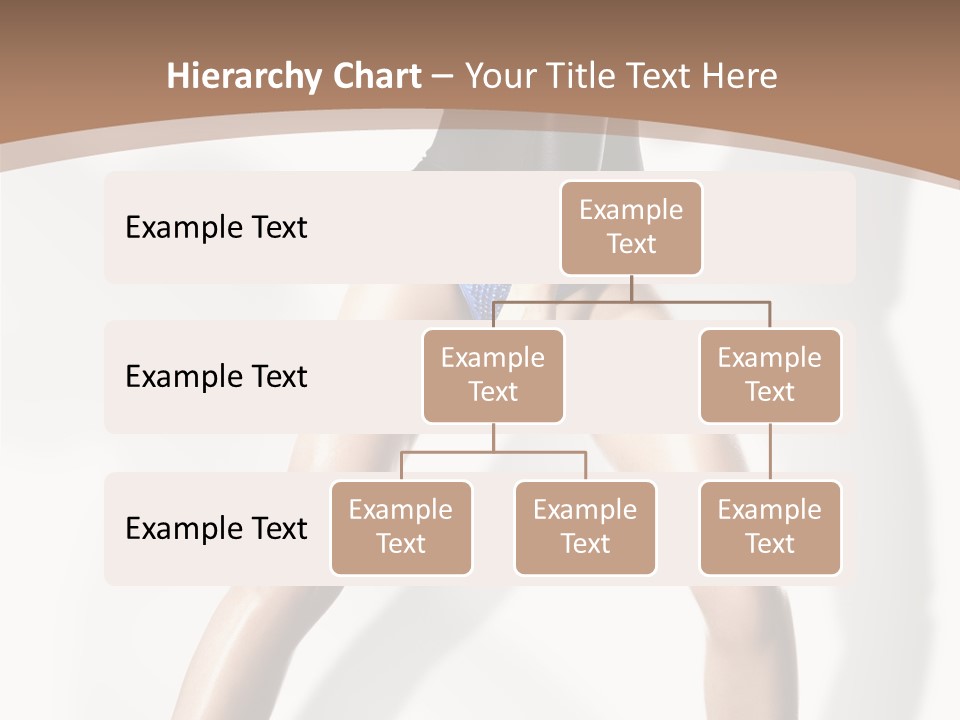 Hierarchy Chart – Your Title Text Here

Example Text

Example Text

Example Text

Example Text

Example Text

Example Text

Example Text

Example Text

Example Text